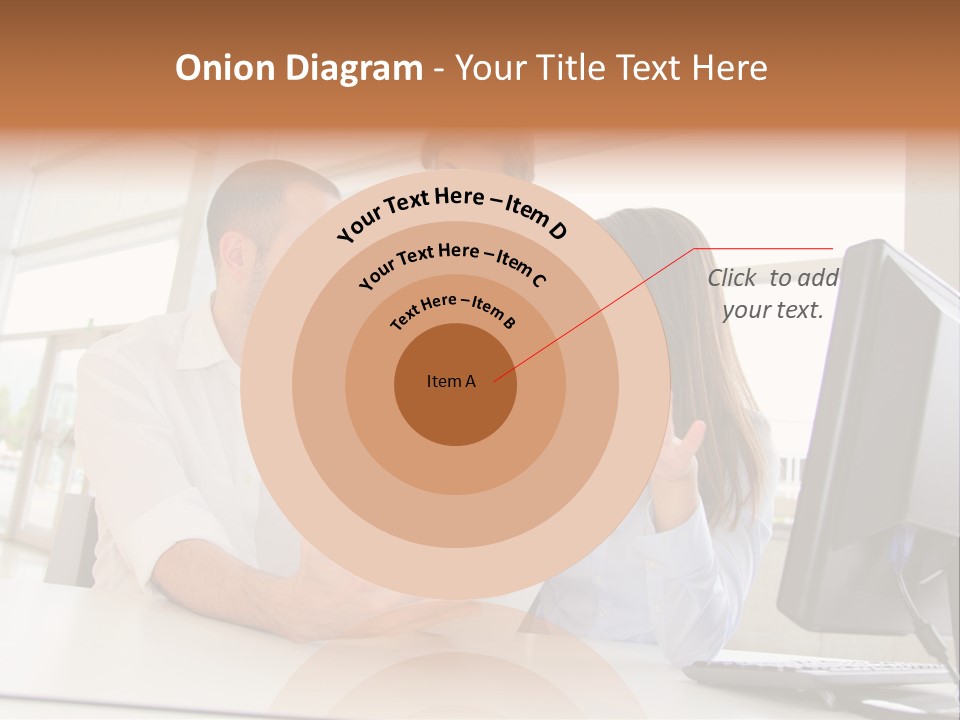 Onion Diagram - Your Title Text Here

Your Text Here – Item D

Your Text Here – Item C

Text Here – Item B

Item A

Click to add your text.